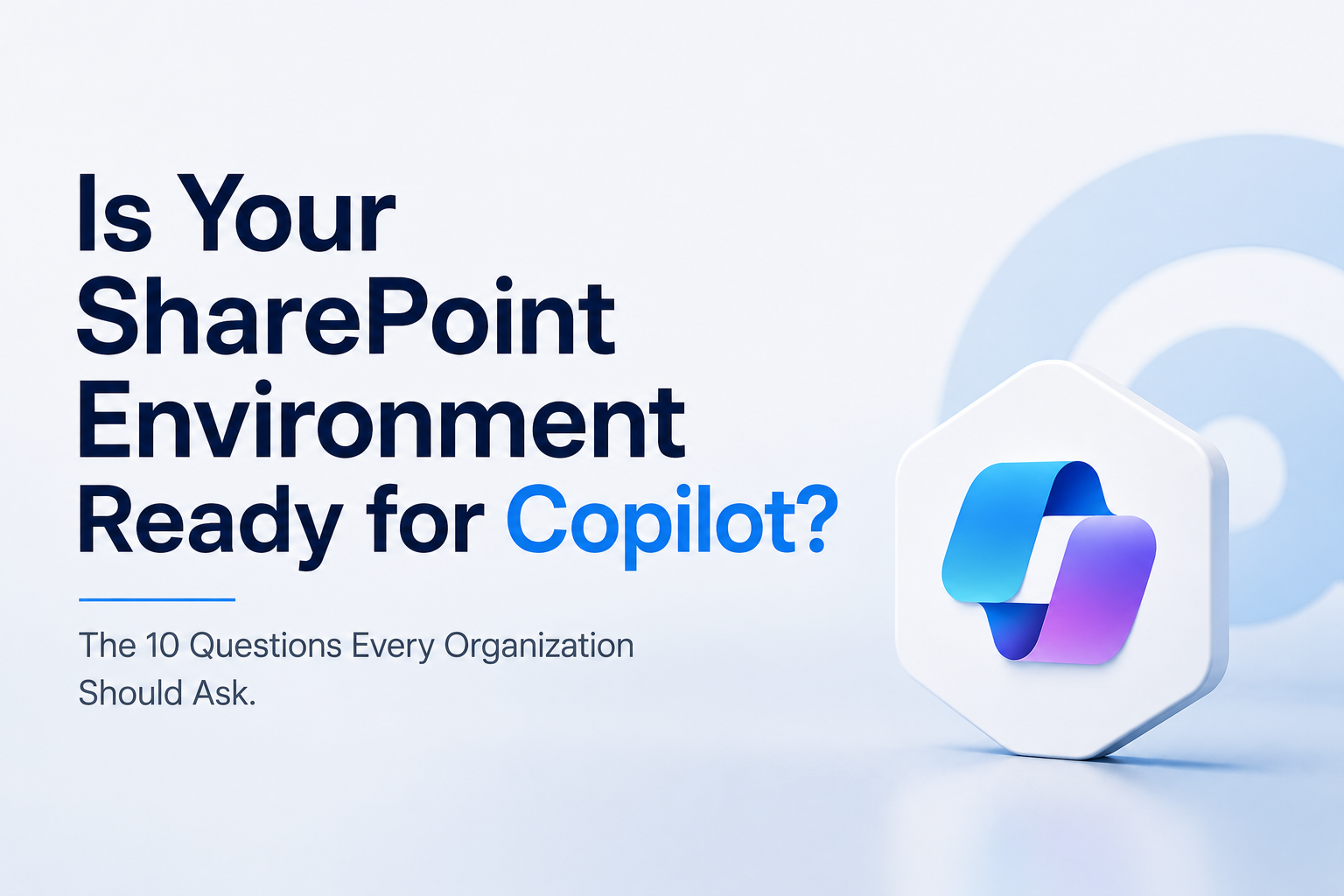 Is Your SharePoint Environment Ready for Copilot?

The 10 Questions Every Organization Should Ask.